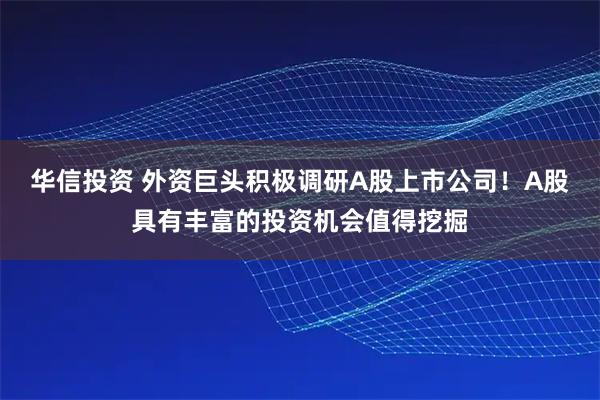 华信投资 外资巨头积极调研A股上市公司！A股具有丰富的投资机会值得挖掘